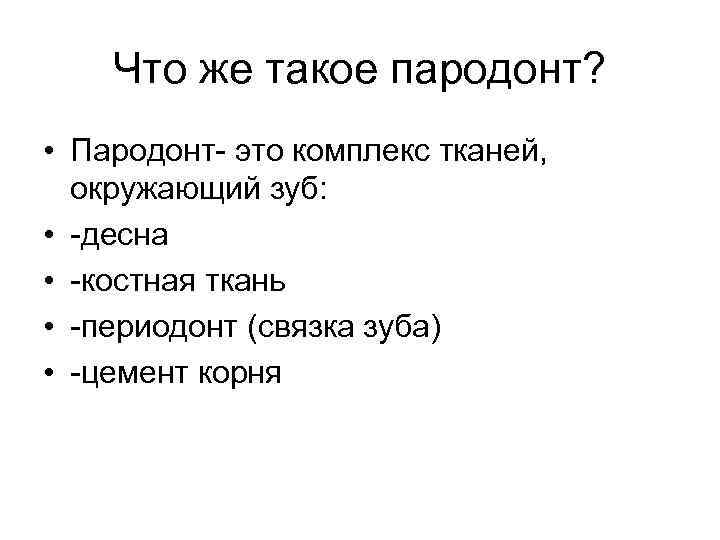 Что же такое пародонт?

• Пародонт- это комплекс тканей, окружающий зуб:
• -десна
• -костная ткань
• -периодонт (связка зуба)
• -цемент корня